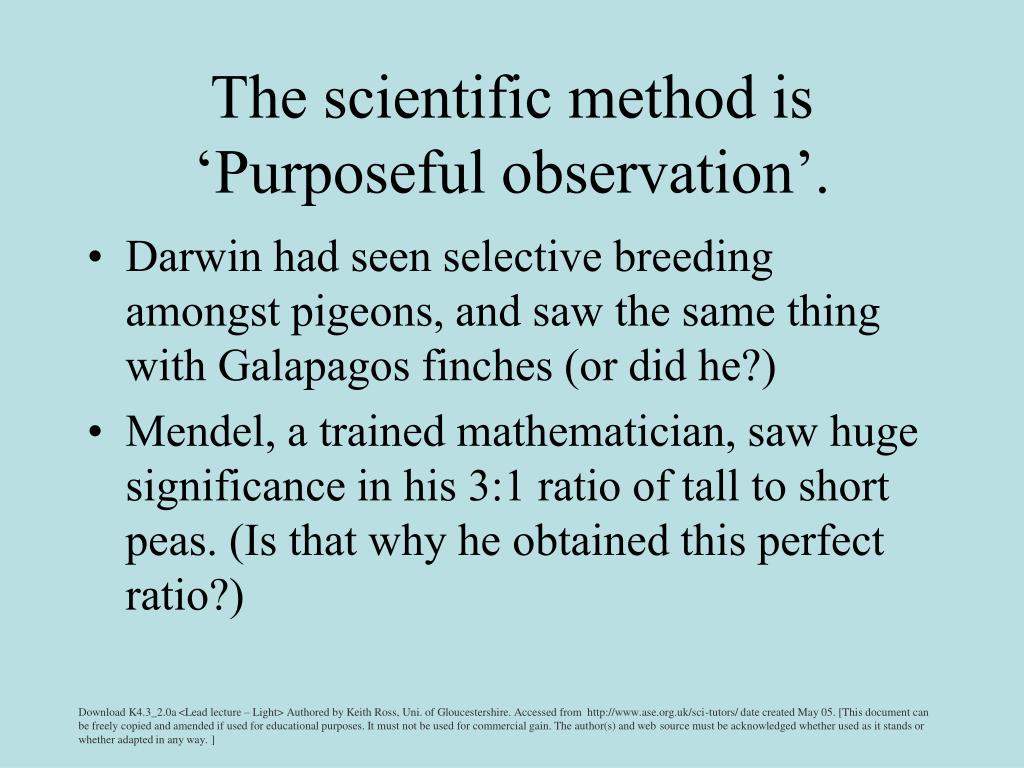 The scientific method is ‘Purposeful observation’.

• Darwin had seen selective breeding amongst pigeons, and saw the same thing with Galapagos finches (or did he?)

• Mendel, a trained mathematician, saw huge significance in his 3:1 ratio of tall to short peas. (Is that why he obtained this perfect ratio?)

Download K4.3_2.0a <Lead lecture – Light> Authored by Keith Ross, Uni. of Gloucestershire. Accessed from http://www.ase.org.uk/sci-tutors/ date created May 05. [This document can be freely copied and amended if used for educational purposes. It must not be used for commercial gain. The author(s) and web source must be acknowledged whether used as it stands or whether adapted in any way. ]